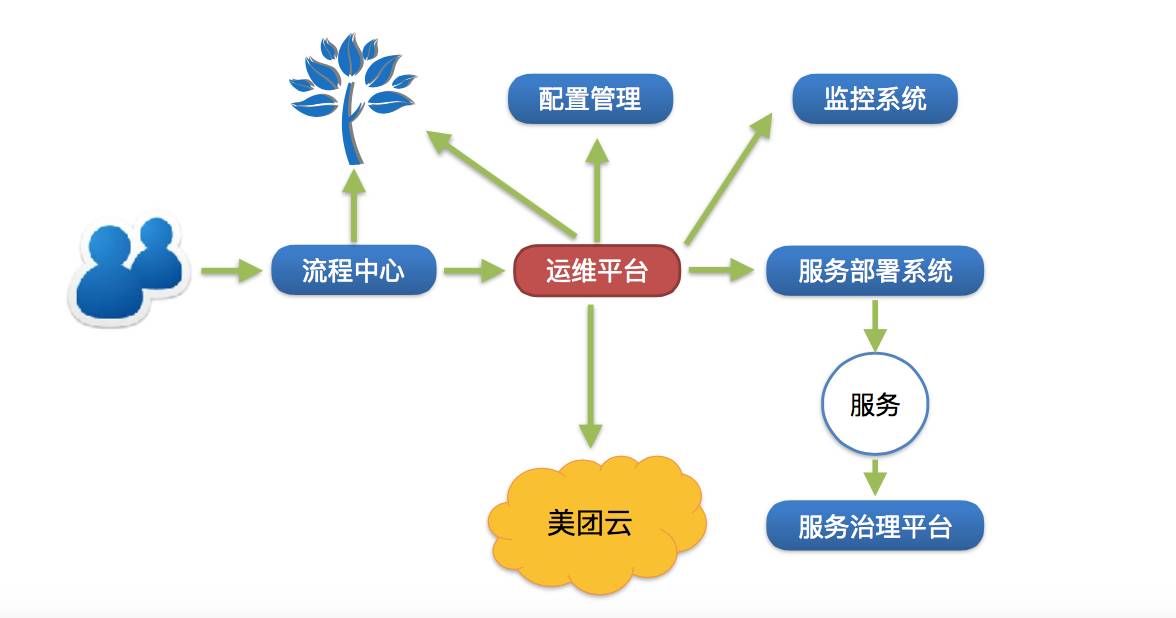 配置管理

监控系统

流程中心

运维平台

服务部署系统

服务

美团云

服务治理平台